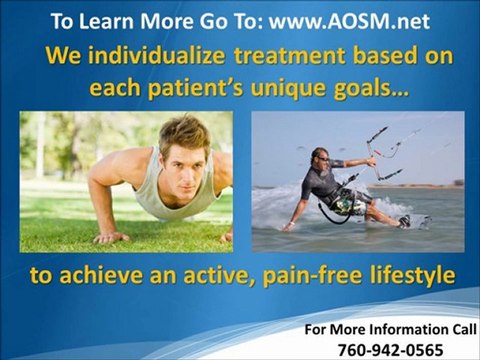 To Learn More Go To: www.AOSM.net

We individualize treatment based on each patient's unique goals…

to achieve an active, pain-free lifestyle

For More Information Call
760-942-0565